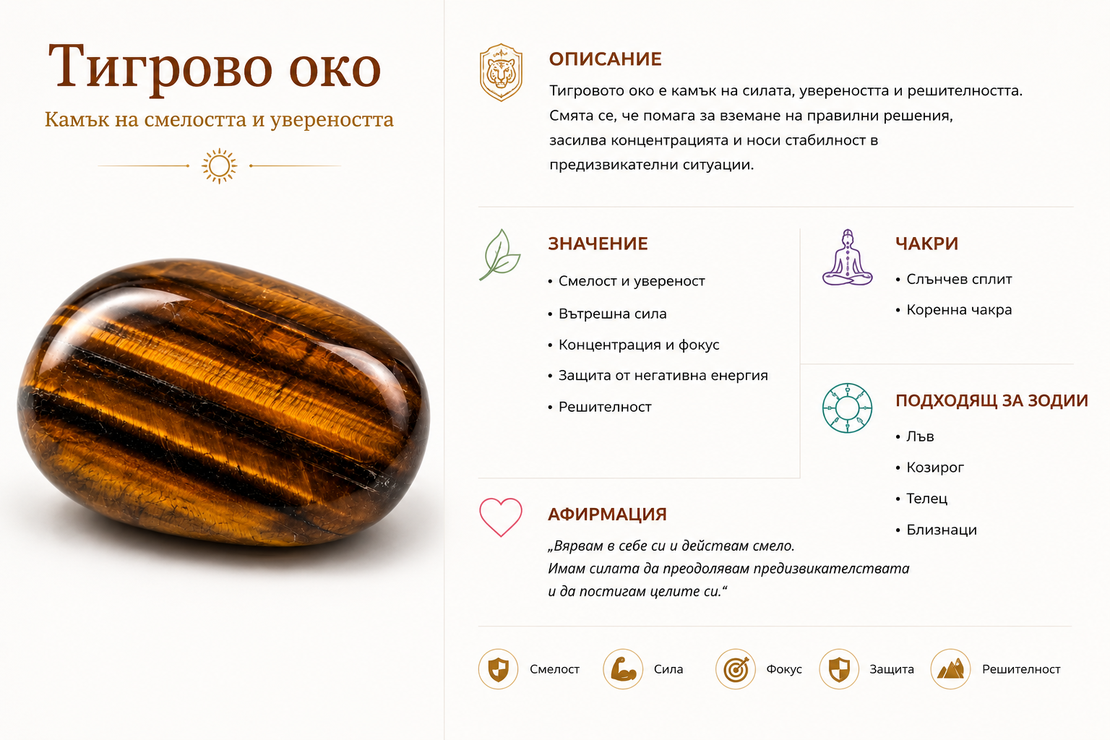 Тигрово око

Камък на смелостта и увереността

ОПИСАНИЕ

Тигровото око е камък на силата, увереността и решителността. Смята се, че помага за вземане на правилни решения, засилва концентрацията и носи стабилност в предизвикателни ситуации.

ЗНАЧЕНИЕ

• Смелост и увереност
• Вътрешна сила
• Концентрация и фокус
• Защита от негативна енергия
• Решителност

ЧАКРИ

• Слънчев сплит
• Коренна чакра

ПОДХОДЯЩ ЗА ЗОДИИ

• Лъв
• Козирог
• Телец
• Близнаци

АФИРМАЦИЯ

„Вярвам в себе си и действам смело. Имам силата да преодолявам предизвикателствата и да постигам целите си."

Смелост Сила Фокус Защита Решителност